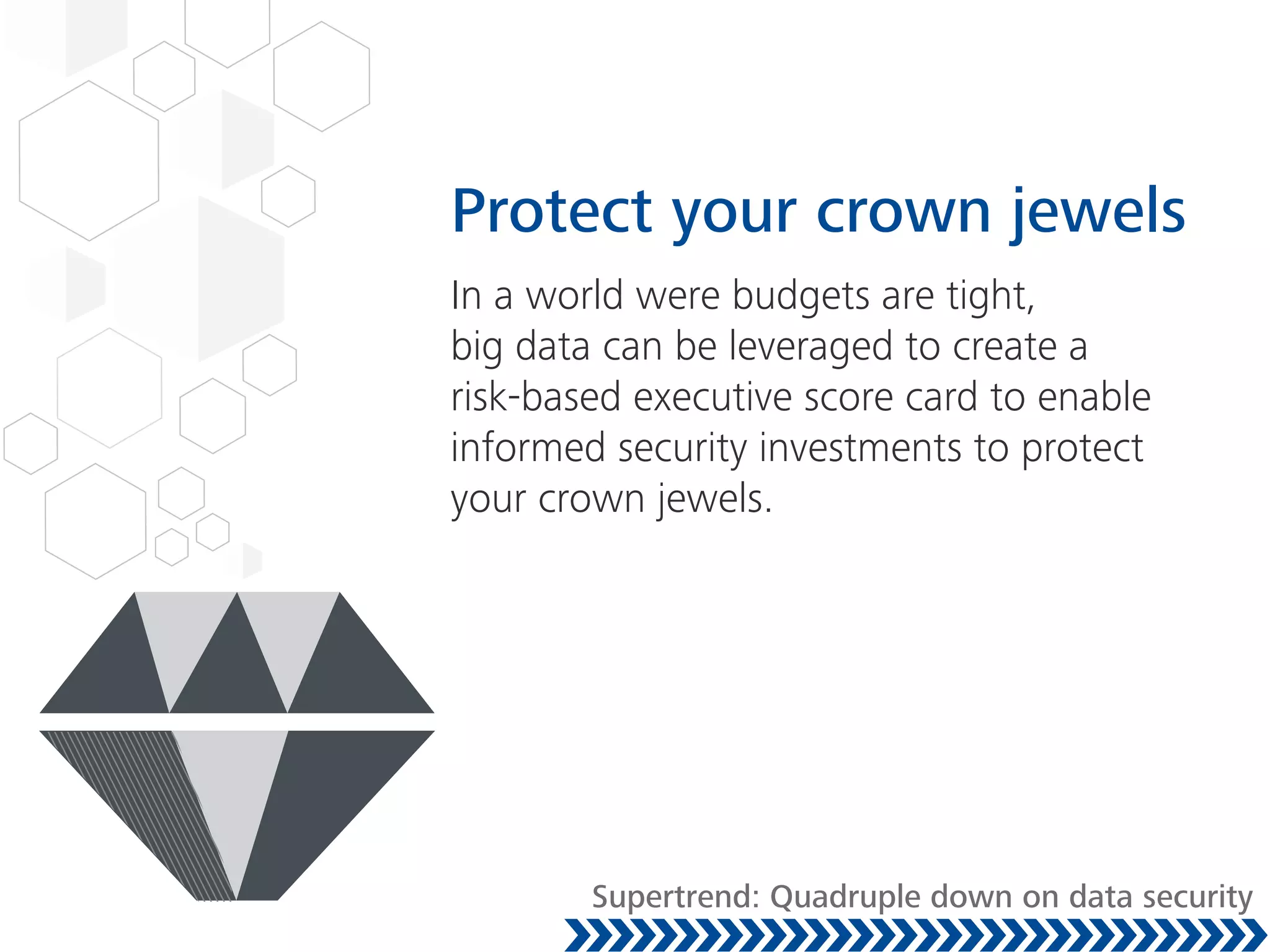 Protect your crown jewels

In a world were budgets are tight, big data can be leveraged to create a risk-based executive score card to enable informed security investments to protect your crown jewels.

Supertrend: Quadruple down on data security